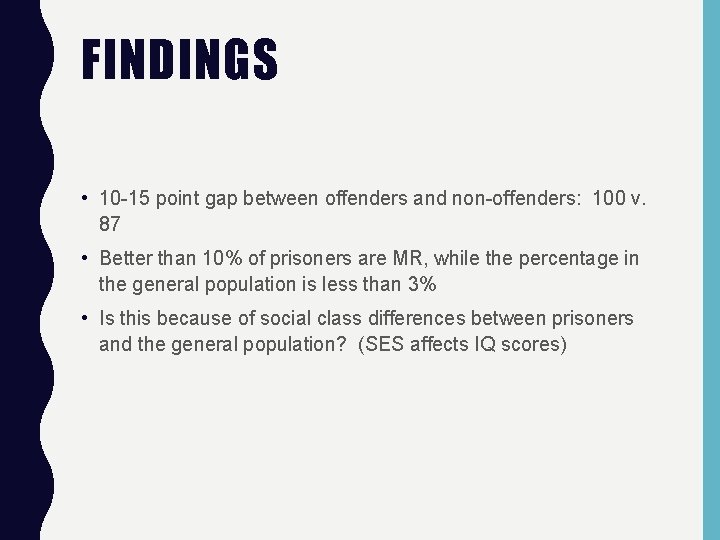 FINDINGS

• 10-15 point gap between offenders and non-offenders: 100 v. 87

• Better than 10% of prisoners are MR, while the percentage in the general population is less than 3%

• Is this because of social class differences between prisoners and the general population? (SES affects IQ scores)